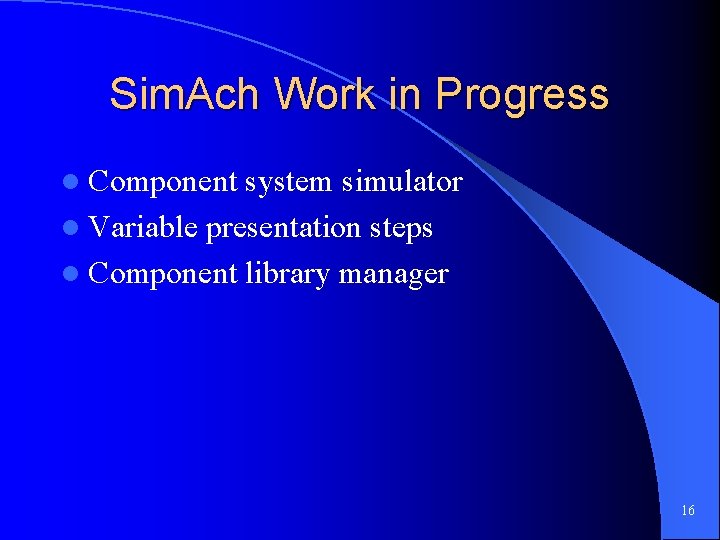 SimAch Work in Progress

- Component system simulator
- Variable presentation steps
- Component library manager

16